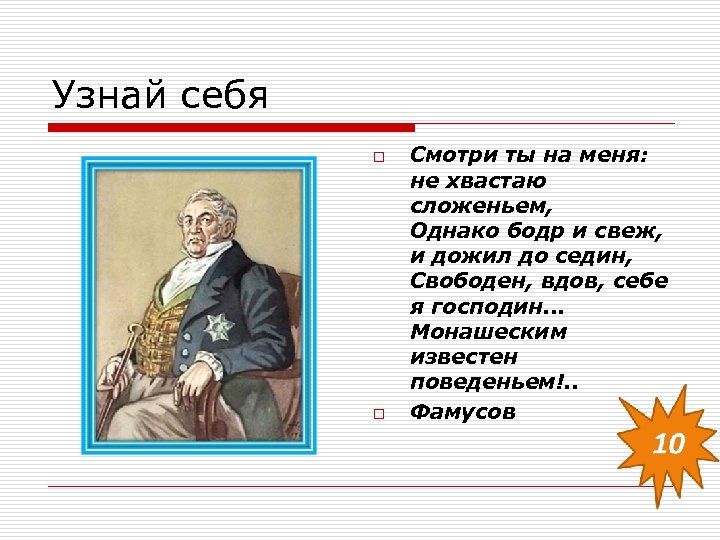 Узнай себя

Смотри ты на меня: не хвастаю сложеньем, Однако бодр и свеж, и дожил до седин, Свободен, вдов, себе я господин... Монашеским известен поведеньем!..

Фамусов

10